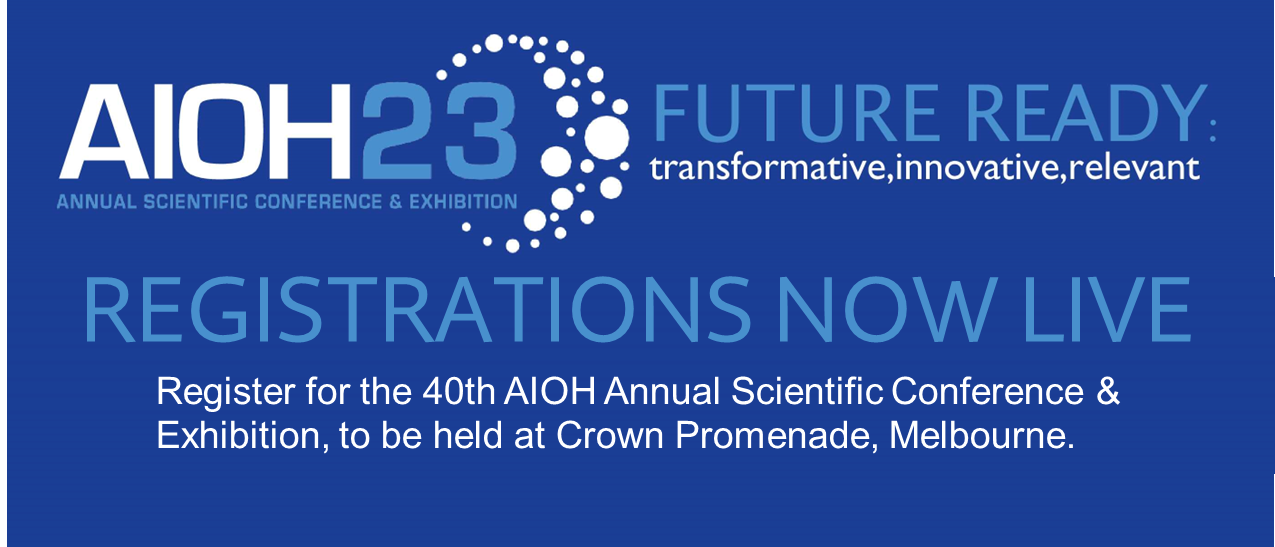 AIOH23
ANNUAL SCIENTIFIC CONFERENCE & EXHIBITION

FUTURE READY:
transformative,innovative,relevant

REGISTRATIONS NOW LIVE

Register for the 40th AIOH Annual Scientific Conference & Exhibition, to be held at Crown Promenade, Melbourne.